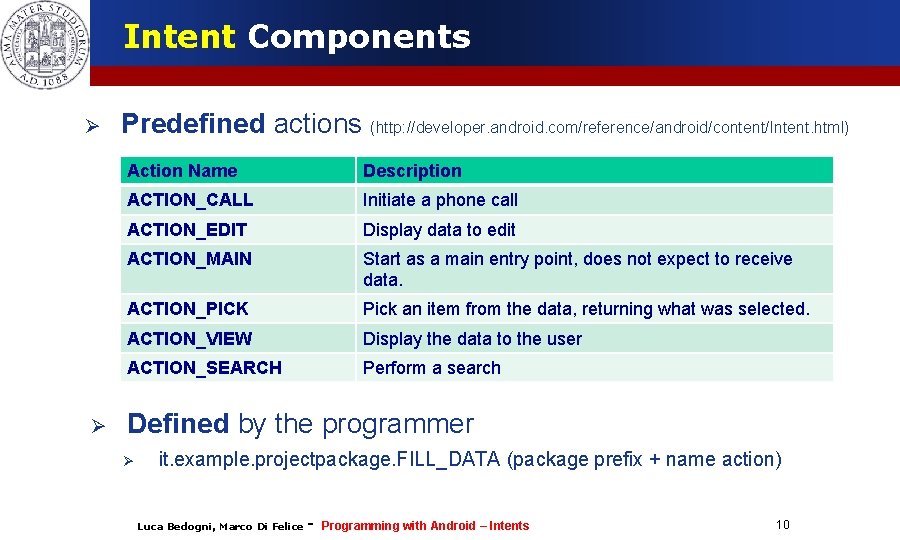 ALMA MATER STUDIORUM A.D. 1088

Intent Components

➢ Predefined actions (http://developer.android.com/reference/android/content/Intent.html)

| Action Name | Description |
|---|---|
| ACTION_CALL | Initiate a phone call |
| ACTION_EDIT | Display data to edit |
| ACTION_MAIN | Start as a main entry point, does not expect to receive data. |
| ACTION_PICK | Pick an item from the data, returning what was selected. |
| ACTION_VIEW | Display the data to the user |
| ACTION_SEARCH | Perform a search |

➢ Defined by the programmer

➢ it.example.projectpackage.FILL_DATA (package prefix + name action)

Luca Bedogni, Marco Di Felice - Programming with Android – Intents

10